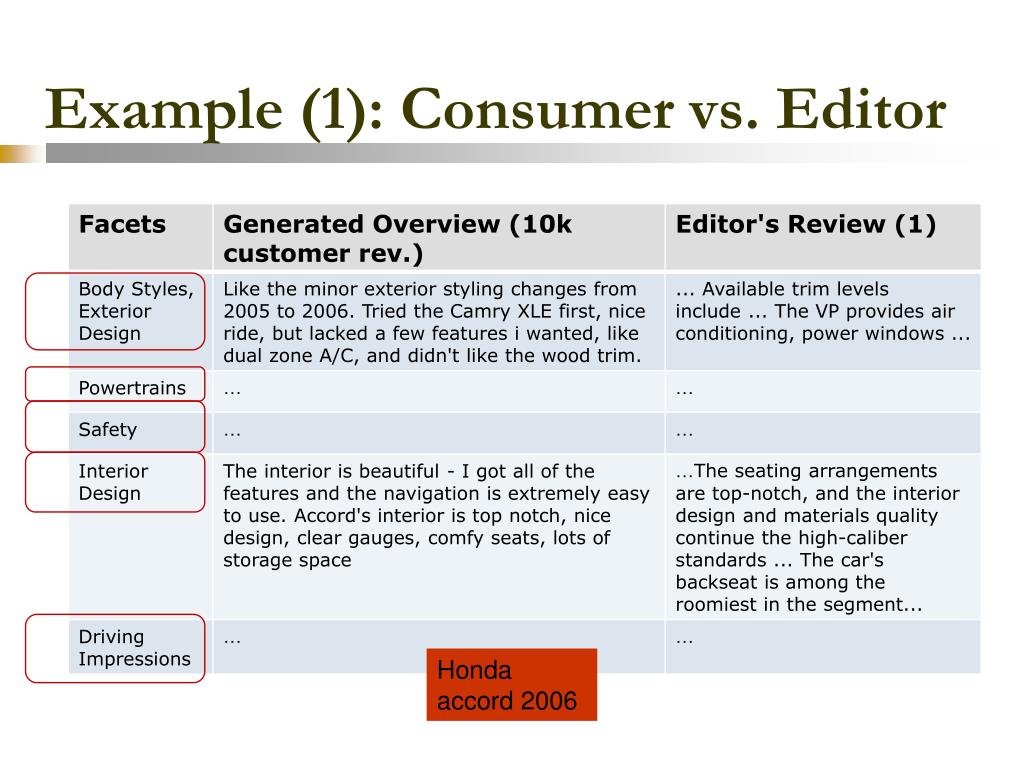 Example (1): Consumer vs. Editor

| Facets | Generated Overview (10k customer rev.) | Editor's Review (1) |
|---|---|---|
| Body Styles, Exterior Design | Like the minor exterior styling changes from 2005 to 2006. Tried the Camry XLE first, nice ride, but lacked a few features i wanted, like dual zone A/C, and didn't like the wood trim. | ... Available trim levels include ... The VP provides air conditioning, power windows ... |
| Powertrains | … | … |
| Safety | … | … |
| Interior Design | The interior is beautiful - I got all of the features and the navigation is extremely easy to use. Accord's interior is top notch, nice design, clear gauges, comfy seats, lots of storage space | …The seating arrangements are top-notch, and the interior design and materials quality continue the high-caliber standards ... The car's backseat is among the roomiest in the segment... |
| Driving Impressions | … | … |

Honda accord 2006